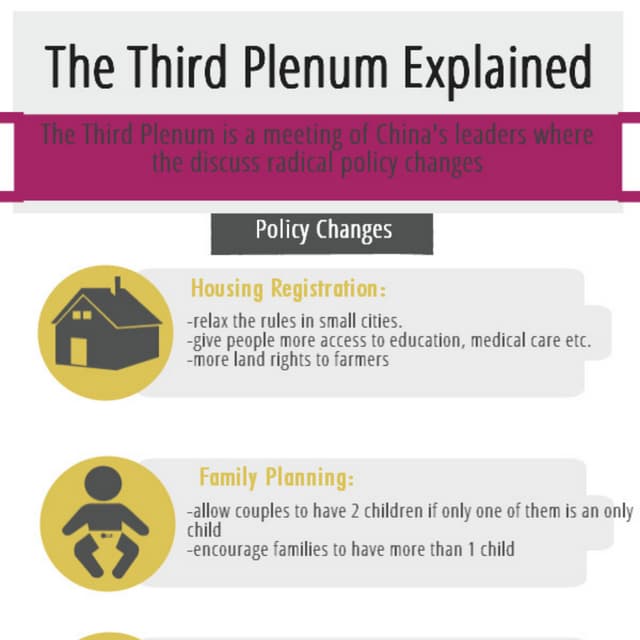 The Third Plenum Explained

The Third Plenum is a meeting of China's leaders where the discuss radical policy changes

Policy Changes

Housing Registration:

-relax the rules in small cities.
-give people more access to education, medical care etc.
-more land rights to farmers

Family Planning:

-allow couples to have 2 children if only one of them is an only child
-encourage families to have more than 1 child